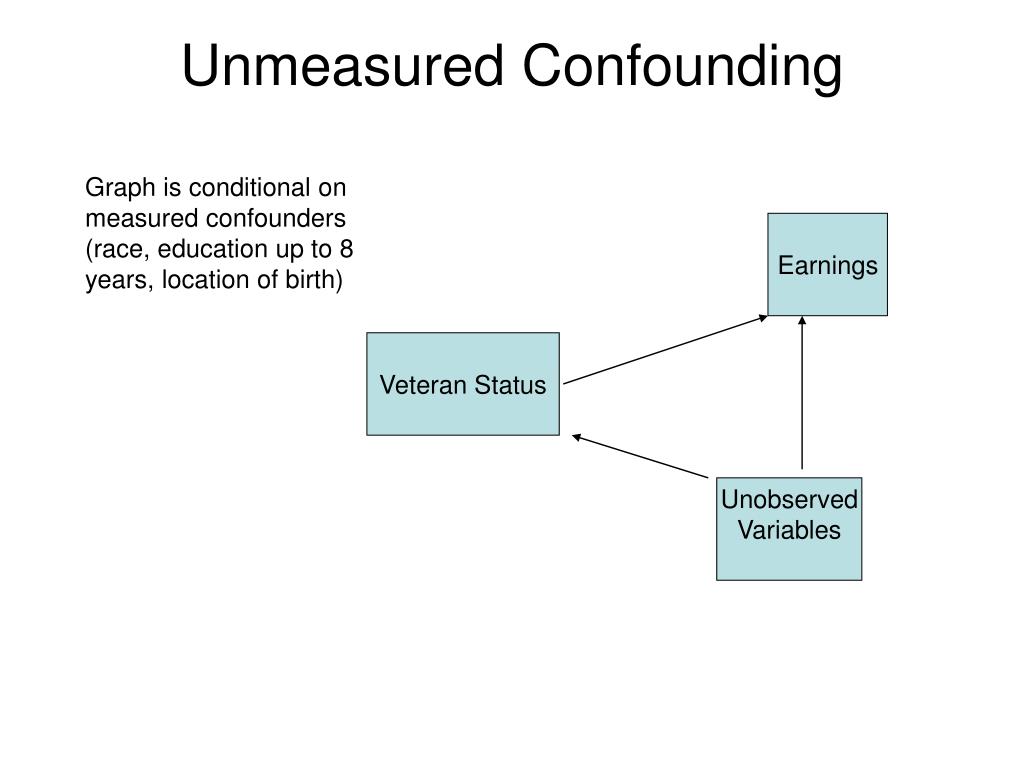 Unmeasured Confounding

Graph is conditional on measured confounders (race, education up to 8 years, location of birth)

Earnings

Veteran Status

Unobserved Variables